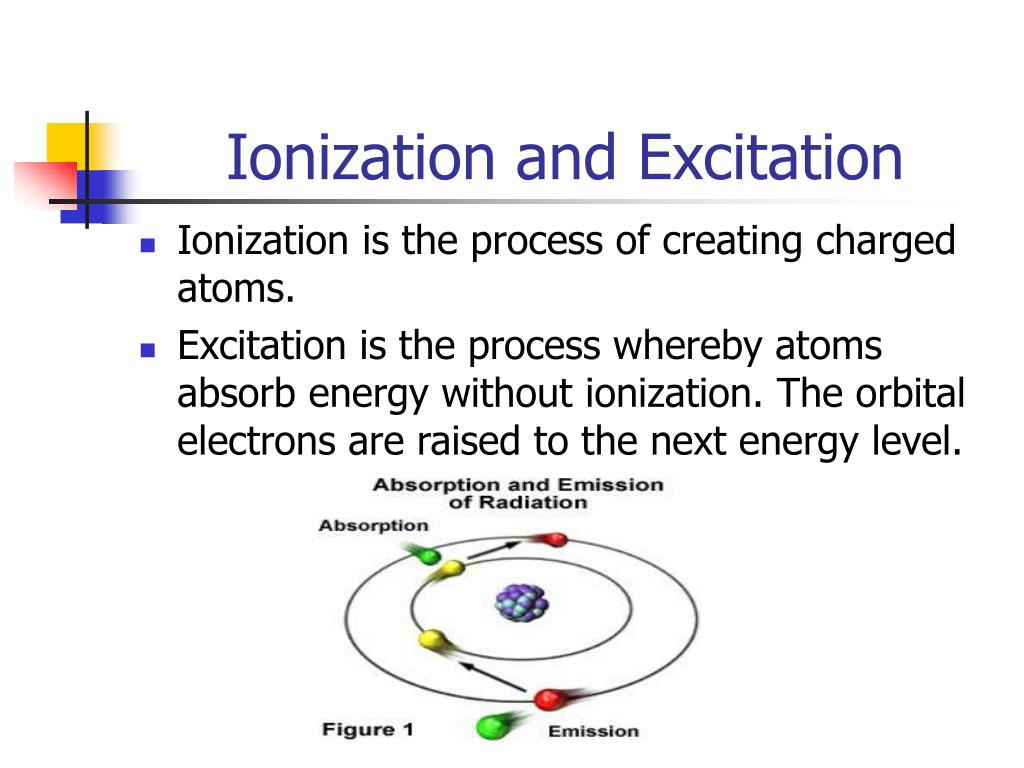 Ionization and Excitation

Ionization is the process of creating charged atoms.

Excitation is the process whereby atoms absorb energy without ionization. The orbital electrons are raised to the next energy level.

Absorption and Emission of Radiation

Absorption

Figure 1

Emission